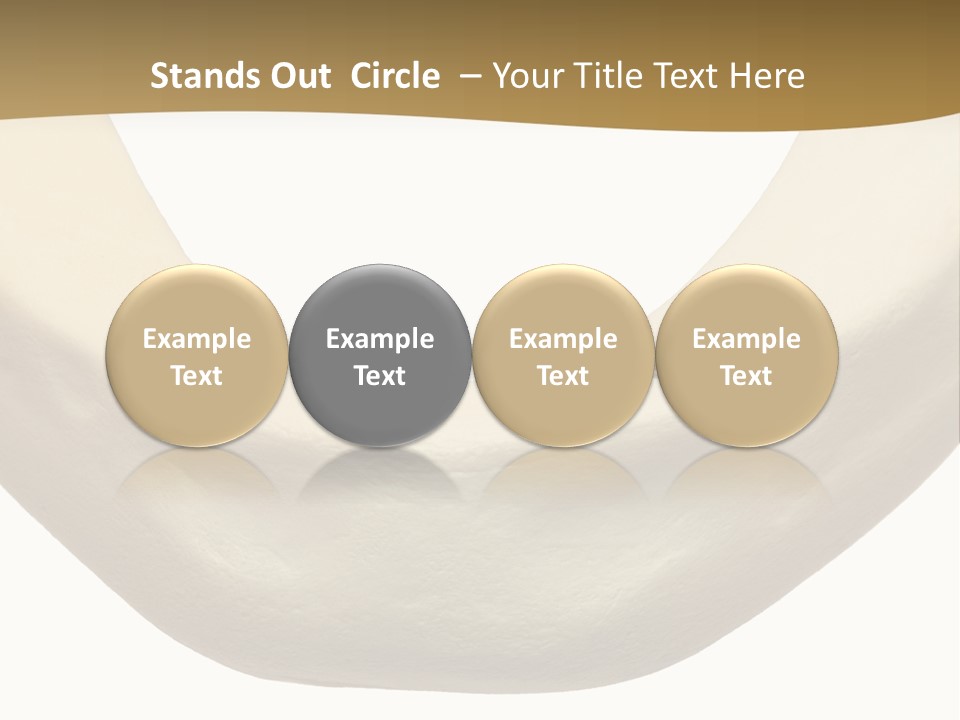 Stands Out Circle – Your Title Text Here

Example Text

Example Text

Example Text

Example Text